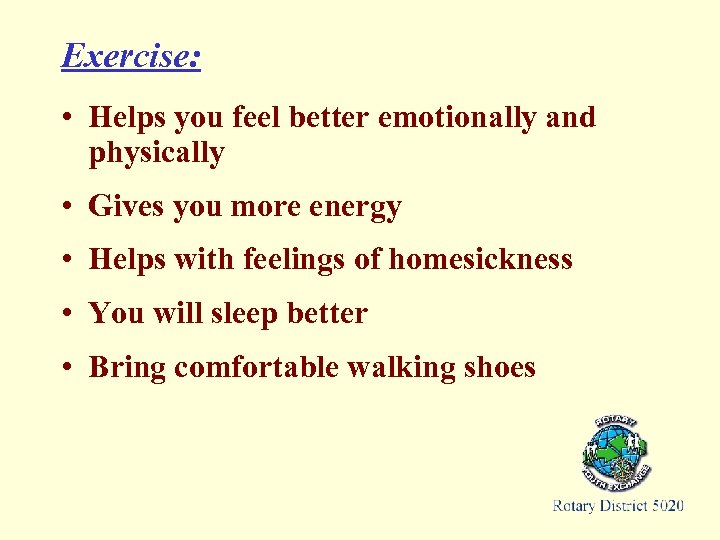 Exercise:

• Helps you feel better emotionally and physically

• Gives you more energy

• Helps with feelings of homesickness

• You will sleep better

• Bring comfortable walking shoes

ROTARY
YOUTH EXCHANGE

Rotary District 5020